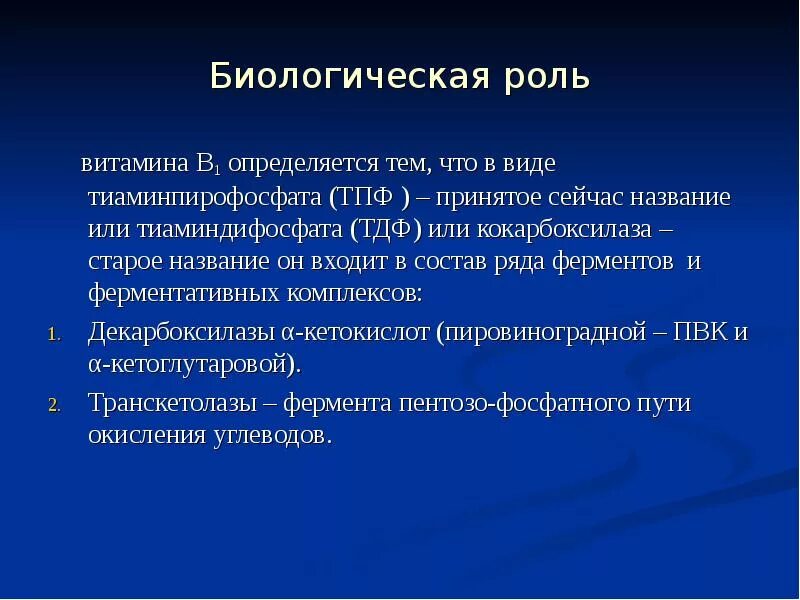 Биологическая роль

витамина $B_1$ определяется тем, что в виде тиаминпирофосфата (ТПФ ) – принятое сейчас название или тиаминдифосфата (ТДФ) или кокарбоксилаза – старое название он входит в состав ряда ферментов и ферментативных комплексов:

1. Декарбоксилазы α-кетокислот (пировиноградной – ПВК и α-кетоглутаровой).
2. Транскетолазы – фермента пентозо-фосфатного пути окисления углеводов.